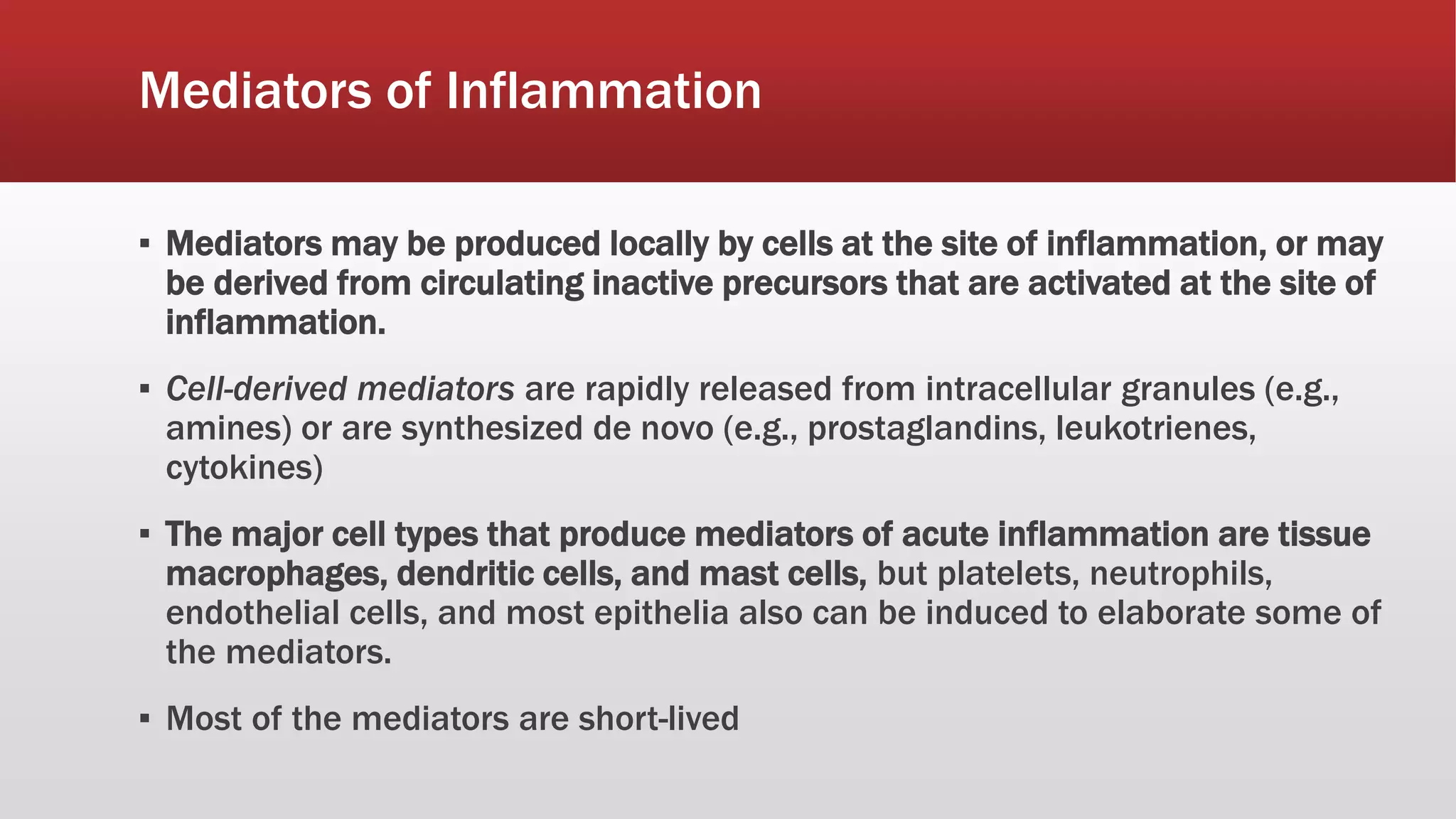 Mediators of Inflammation

▪ Mediators may be produced locally by cells at the site of inflammation, or may be derived from circulating inactive precursors that are activated at the site of inflammation.

▪ Cell-derived mediators are rapidly released from intracellular granules (e.g., amines) or are synthesized de novo (e.g., prostaglandins, leukotrienes, cytokines)

▪ The major cell types that produce mediators of acute inflammation are tissue macrophages, dendritic cells, and mast cells, but platelets, neutrophils, endothelial cells, and most epithelia also can be induced to elaborate some of the mediators.

▪ Most of the mediators are short-lived